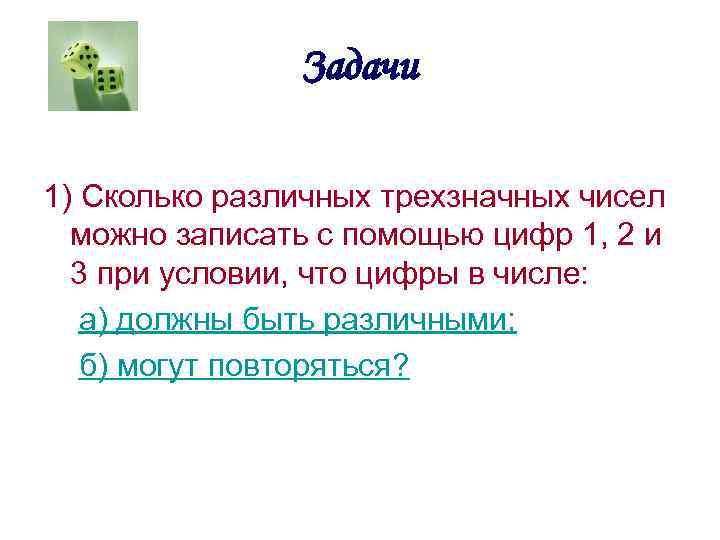 Задачи

1) Сколько различных трехзначных чисел можно записать с помощью цифр 1, 2 и 3 при условии, что цифры в числе:

а) должны быть различными;

б) могут повторяться?